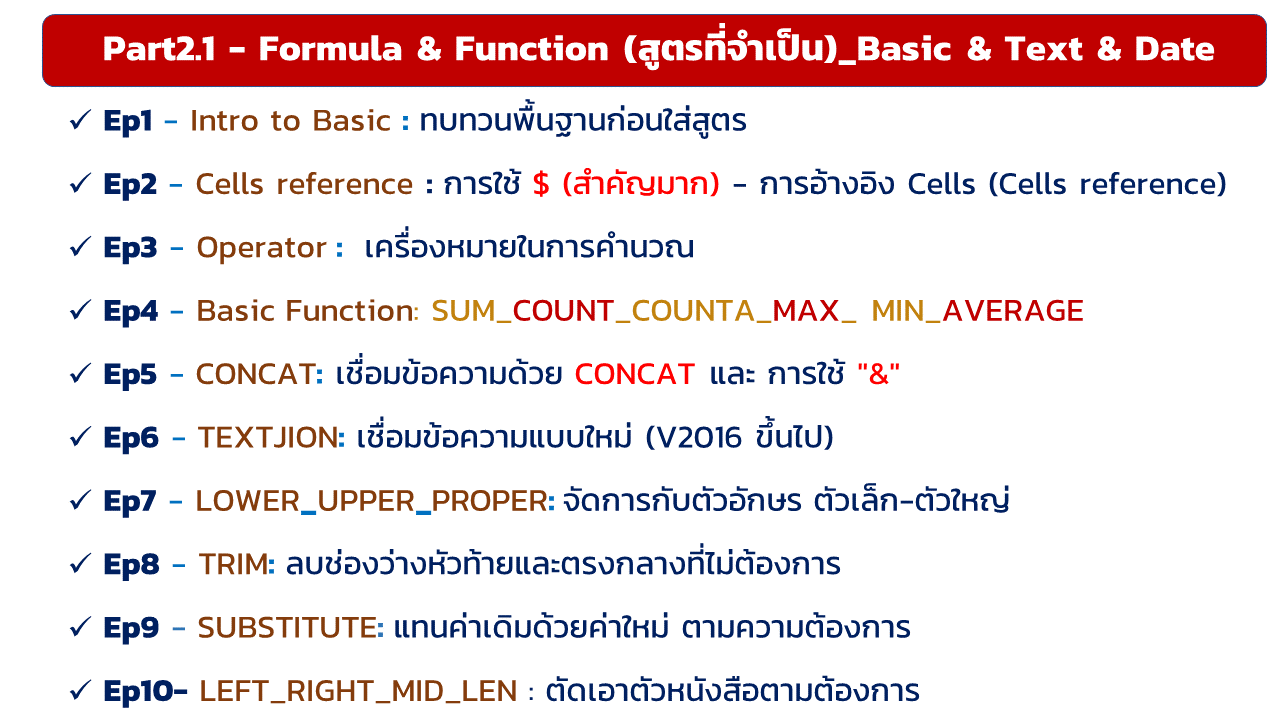 Part2.1 - Formula & Function (สูตรที่จำเป็น)_Basic & Text & Date

✓ Ep1 - Intro to Basic : ทบทวนพื้นฐานก่อนใส่สูตร

✓ Ep2 - Cells reference : การใช้ $ (สำคัญมาก) - การอ้างอิง Cells (Cells reference)

✓ Ep3 - Operator : เครื่องหมายในการคำนวณ

✓ Ep4 - Basic Function: SUM_COUNT_COUNTA_MAX_ MIN_AVERAGE

✓ Ep5 - CONCAT: เชื่อมข้อความด้วย CONCAT และ การใช้ "&"

✓ Ep6 - TEXTJION: เชื่อมข้อความแบบใหม่ (V2016 ขึ้นไป)

✓ Ep7 - LOWER_UPPER_PROPER: จัดการกับตัวอักษร ตัวเล็ก-ตัวใหญ่

✓ Ep8 - TRIM: ลบช่องว่างหัวท้ายและตรงกลางที่ไม่ต้องการ

✓ Ep9 - SUBSTITUTE: แทนค่าเดิมด้วยค่าใหม่ ตามความต้องการ

✓ Ep10- LEFT_RIGHT_MID_LEN : ตัดเอาตัวหนังสือตามต้องการ